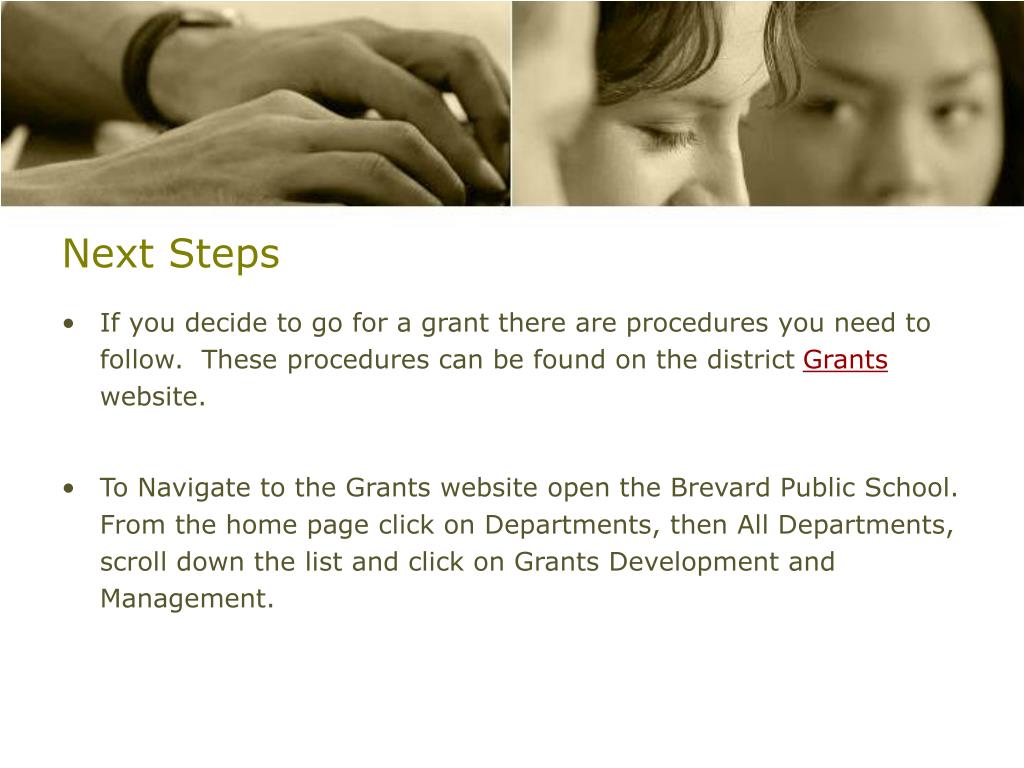 Next Steps

• If you decide to go for a grant there are procedures you need to follow. These procedures can be found on the district Grants website.

• To Navigate to the Grants website open the Brevard Public School. From the home page click on Departments, then All Departments, scroll down the list and click on Grants Development and Management.